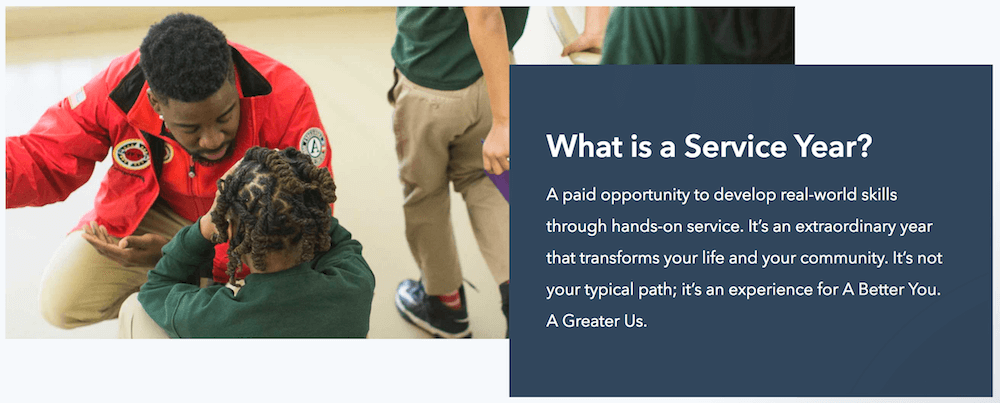 What is a Service Year?

A paid opportunity to develop real-world skills through hands-on service. It's an extraordinary year that transforms your life and your community. It's not your typical path; it's an experience for A Better You. A Greater Us.